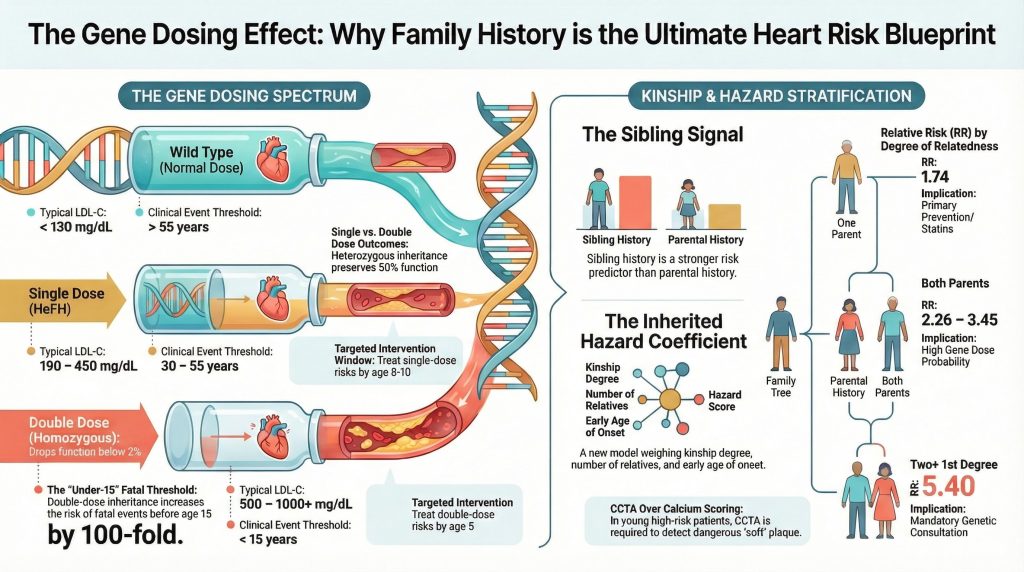 The Gene Dosing Effect: Why Family History is the Ultimate Heart Risk Blueprint

THE GENE DOSING SPECTRUM

Wild Type (Normal Dose)

Typical LDL-C: < 130 mg/dL

Clinical Event Threshold: > 55 years

Single vs. Double Dose Outcomes: Heterozygous inheritance preserves 50% function

Single Dose (HeFH)

Typical LDL-C: 190 – 450 mg/dL

Clinical Event Threshold: 30 – 55 years

Targeted Intervention Window: Treat single-dose risks by age 8-10

Double Dose (Homozygous): Drops function below 2%

The "Under-15" Fatal Threshold: Double-dose inheritance increases the risk of fatal events before age 15 by 100-fold.

Typical LDL-C: 500 – 1000+ mg/dL

Clinical Event Threshold: < 15 years

Targeted Intervention Treat double-dose risks by age 5

KINSHIP & HAZARD STRATIFICATION

The Sibling Signal

Sibling History

Parental History

Sibling history is a stronger risk predictor than parental history.

The Inherited Hazard Coefficient

Kinship Degree

Number of Relatives

Early Age of Onset

Hazard Score

A new model weighing kinship degree, number of relatives, and early age of oneet.

CCTA Over Calcium Scoring: In young high-risk patients, CCTA is required to detect dangerous 'soft' plaque.

Relative Risk (RR) by Degree of Relatedness

One Parent

RR: 1.74

Implication: Primary Prevention/ Statins

Family Tree

Parental History

Both Parents

Both Parents

RR: 2.26 – 3.45

Implication: High Gene Dose Probability

Two+ 1st Degree

RR: 5.40

Implication: Mandatory Genetic Consultation